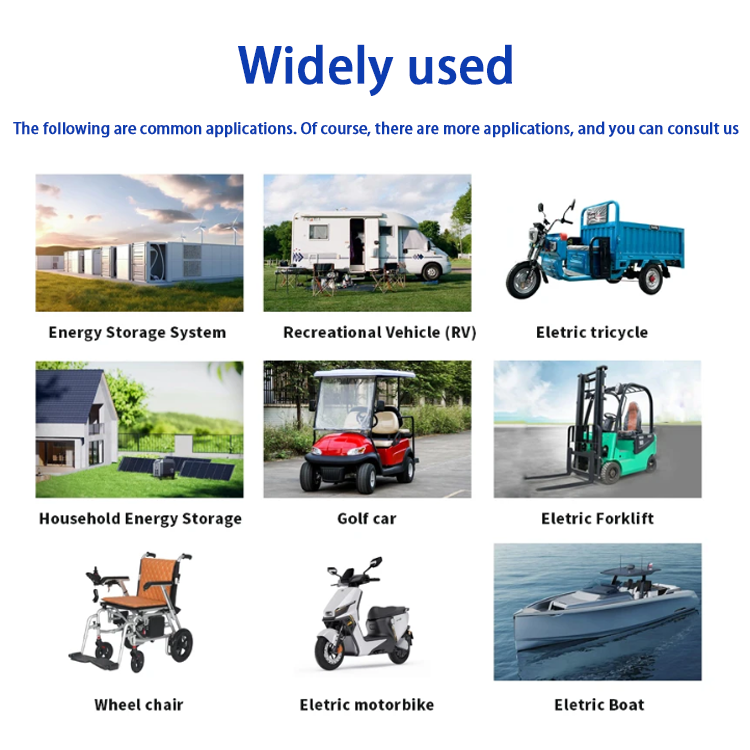 Widely used

The following are common applications. Of course, there are more applications, and you can consult us

Energy Storage System

Recreational Vehicle (RV)

Eletric tricycle

Household Energy Storage

Golf car

Eletric Forklift

Wheel chair

Eletric motorbike

Eletric Boat